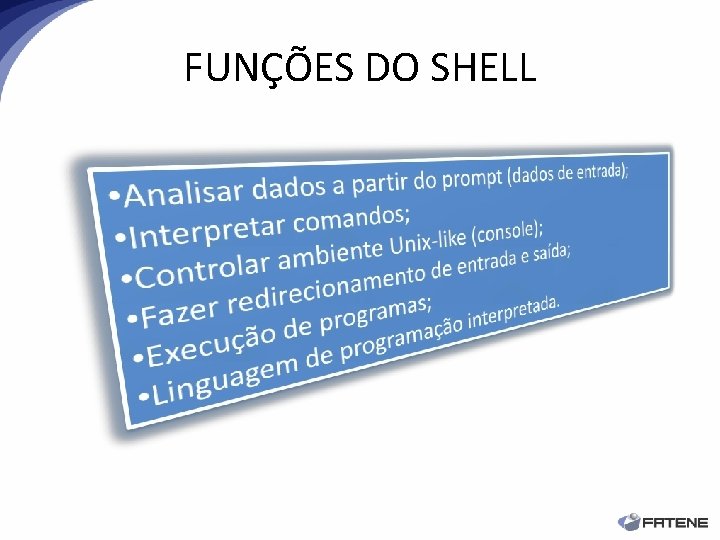 FUNÇÕES DO SHELL

•Analisar dados a partir do prompt (dados de entrada);
•Interpretar comandos;
•Controlar ambiente Unix-like (console);
•Fazer redirecionamento de entrada e saída;
•Execução de programas;
•Linguagem de programação interpretada.

FATENE